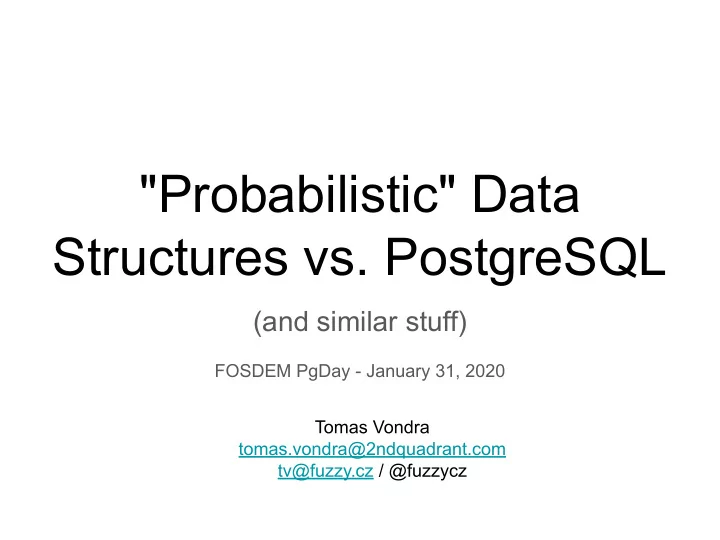 "Probabilistic" Data Structures vs. PostgreSQL

(and similar stuff)

FOSDEM PgDay - January 31, 2020

Tomas Vondra
tomas.vondra@2ndquadrant.com
tv@fuzzy.cz / @fuzzycz